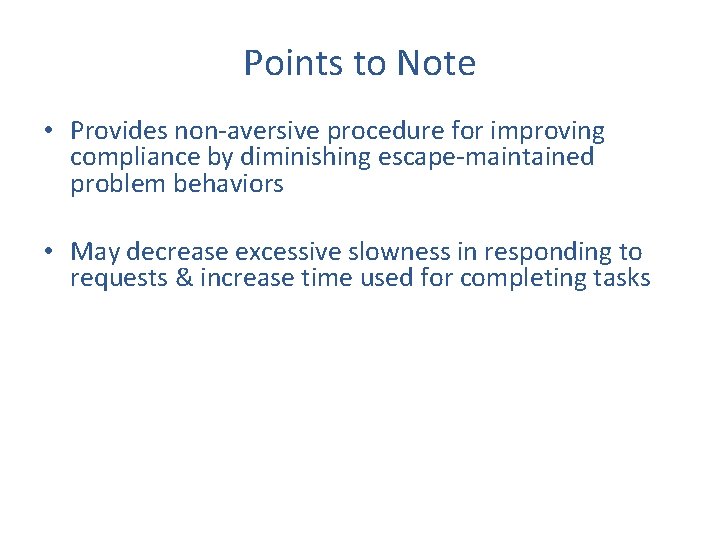 Points to Note

• Provides non-aversive procedure for improving compliance by diminishing escape-maintained problem behaviors

• May decrease excessive slowness in responding to requests & increase time used for completing tasks